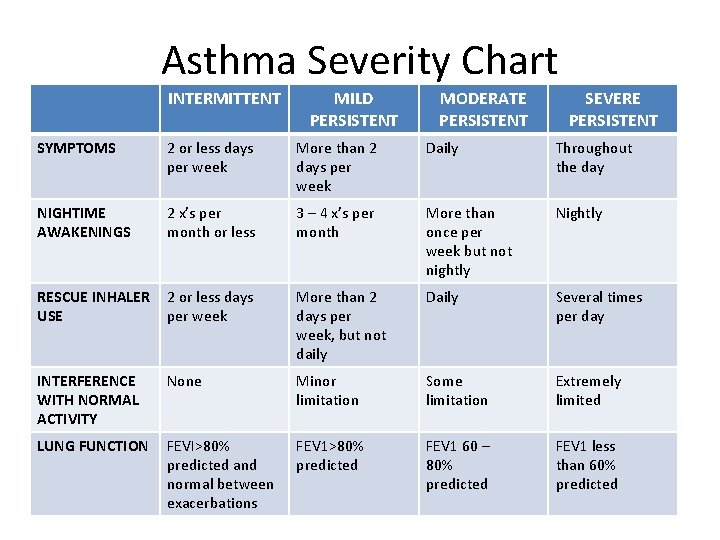 Asthma Severity Chart

| | INTERMITTENT | MILD PERSISTENT | MODERATE PERSISTENT | SEVERE PERSISTENT |
|---|---|---|---|---|
| SYMPTOMS | 2 or less days per week | More than 2 days per week | Daily | Throughout the day |
| NIGHTIME AWAKENINGS | 2 x's per month or less | 3 – 4 x's per month | More than once per week but not nightly | Nightly |
| RESCUE INHALER USE | 2 or less days per week | More than 2 days per week, but not daily | Daily | Several times per day |
| INTERFERENCE WITH NORMAL ACTIVITY | None | Minor limitation | Some limitation | Extremely limited |
| LUNG FUNCTION | FEVI>80% predicted and normal between exacerbations | FEV1>80% predicted | FEV1 60 – 80% predicted | FEV1 less than 60% predicted |